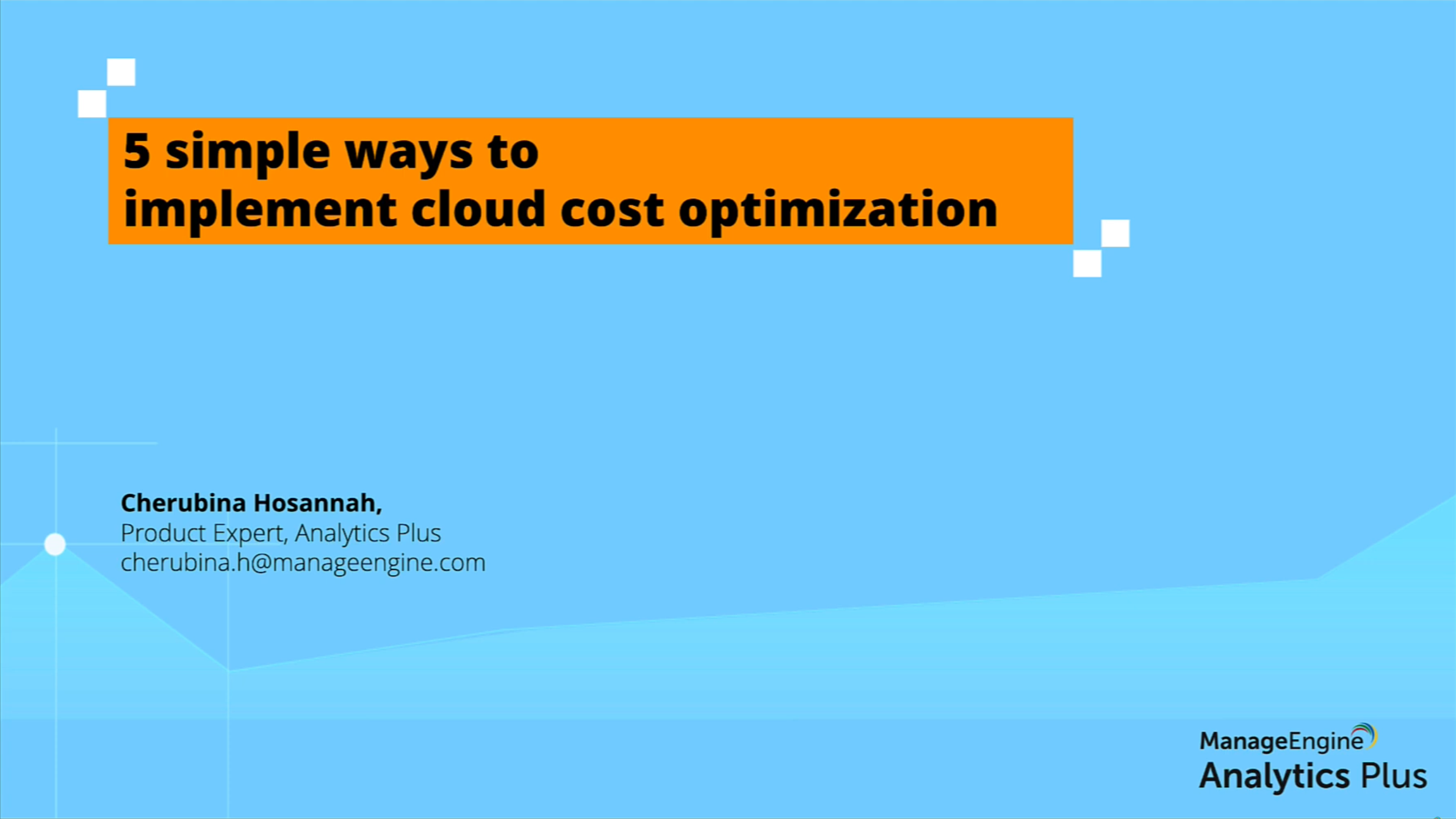 5 simple ways to implement cloud cost optimization

Cherubina Hosannah,
Product Expert, Analytics Plus
cherubina.h@manageengine.com

ManageEngine
Analytics Plus